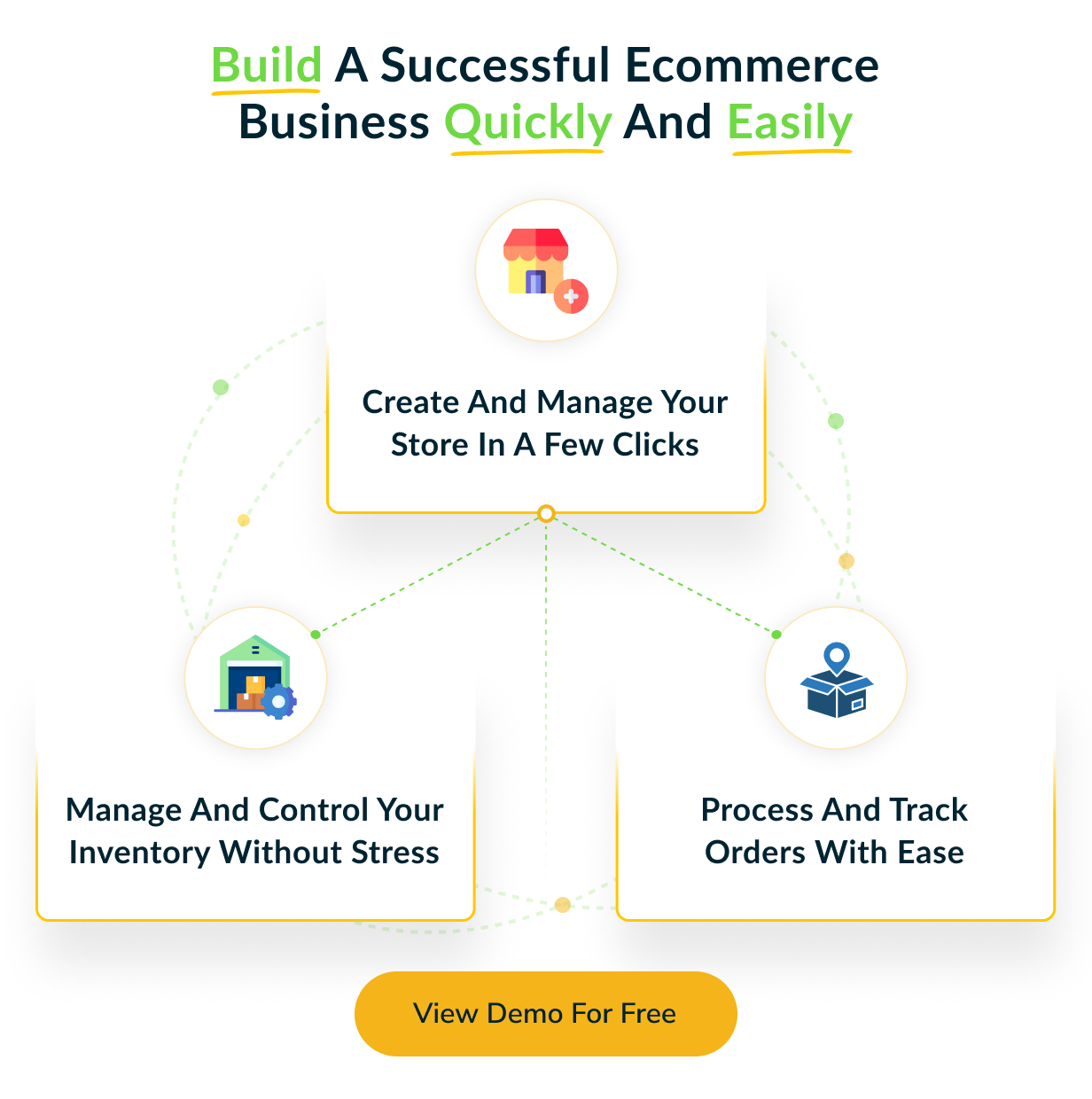 Build A Successful Ecommerce Business Quickly And Easily

Create And Manage Your Store In A Few Clicks

Manage And Control Your Inventory Without Stress

Process And Track Orders With Ease

View Demo For Free